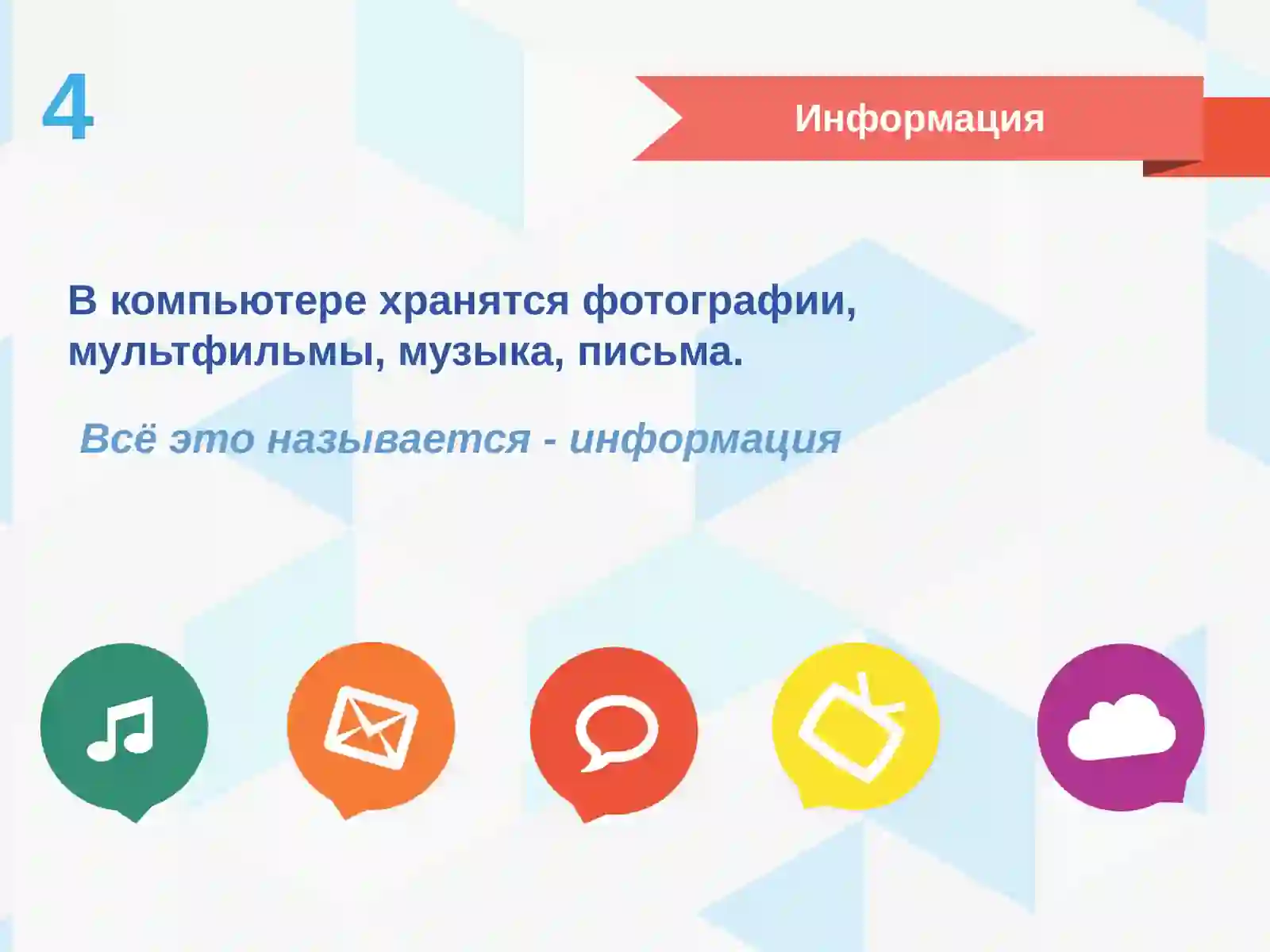 4

Информация

В компьютере хранятся фотографии, мультфильмы, музыка, письма.

Всё это называется - информация